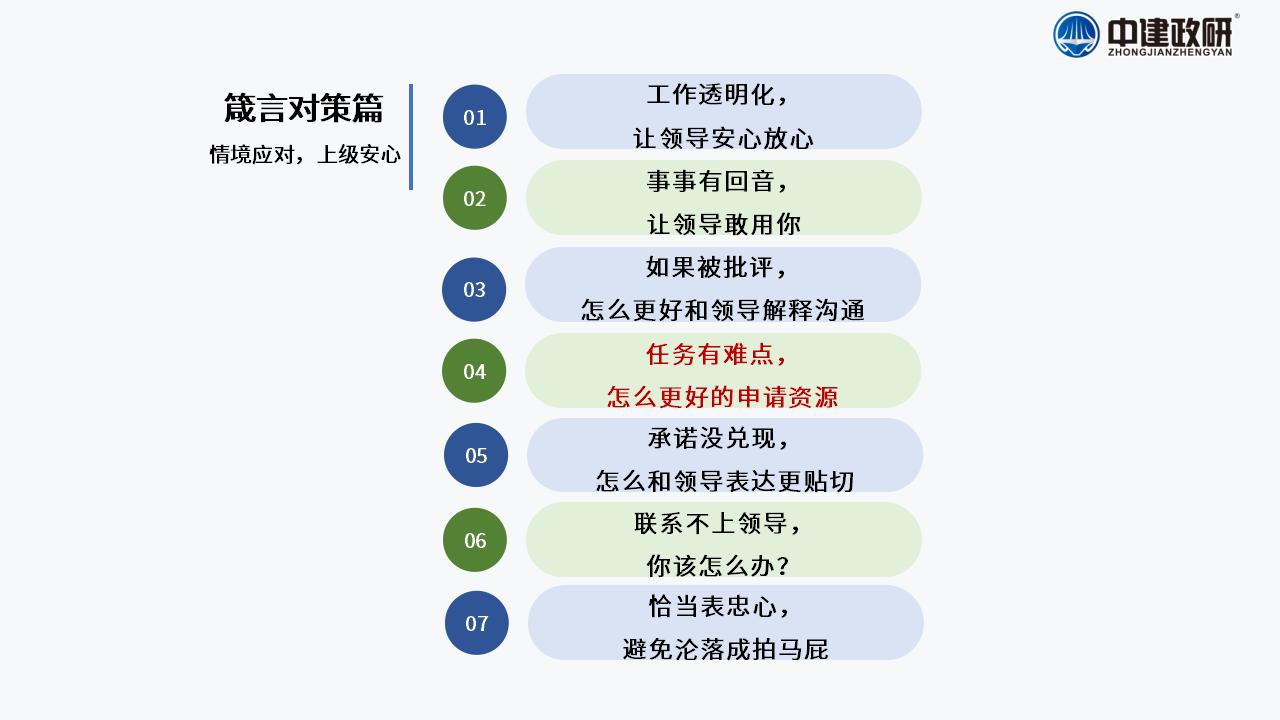 中建政研®
ZHONGJIANZHENGYAN

箴言对策篇
情境应对，上级安心

01 工作透明化，
让领导安心放心

02 事事有回音，
让领导敢用你

03 如果被批评，
怎么更好和领导解释沟通

04 任务有难点，
怎么更好的申请资源

05 承诺没兑现，
怎么和领导表达更贴切

06 联系不上领导，
你该怎么办？

07 恰当表忠心，
避免沦落成拍马屁